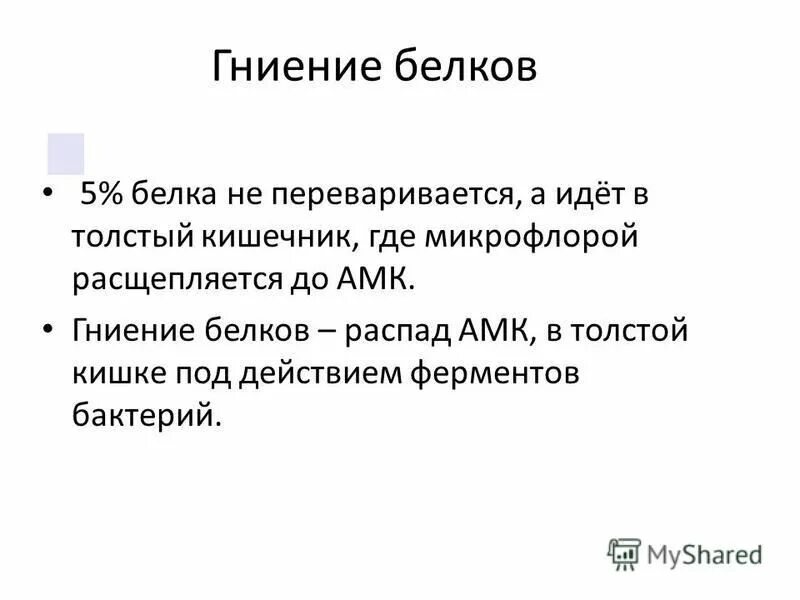 Гниение белков

• 5% белка не переваривается, а идёт в толстый кишечник, где микрофлорой расщепляется до АМК.

• Гниение белков – распад АМК, в толстой кишке под действием ферментов бактерий.

MyShared